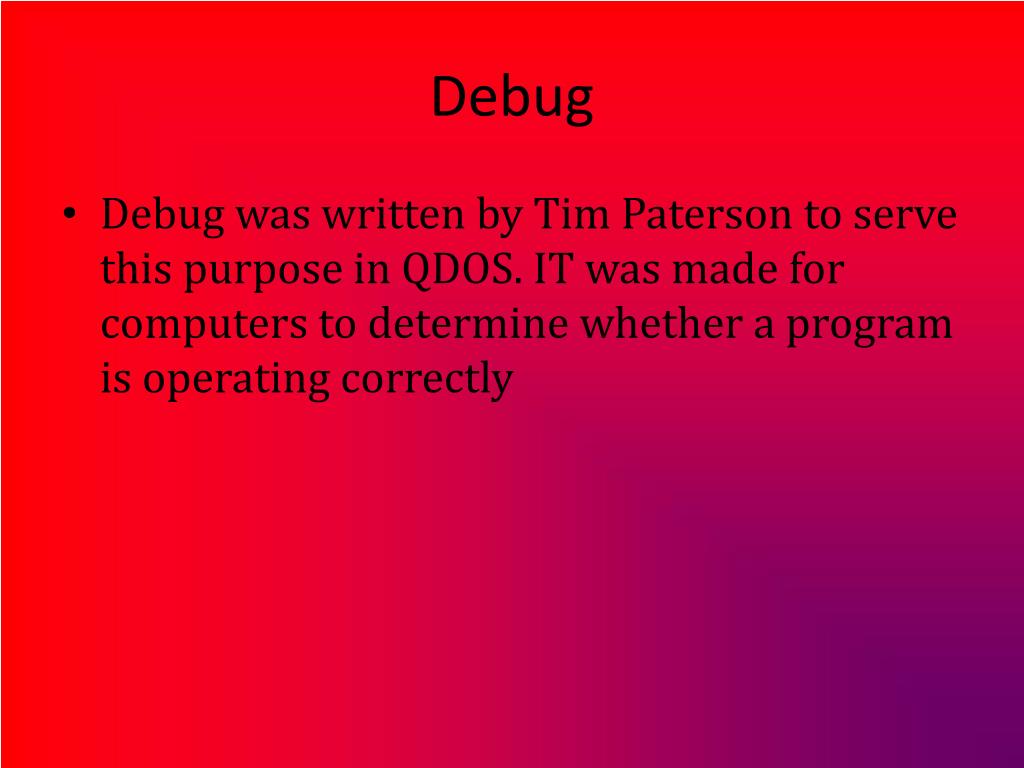 Debug

• Debug was written by Tim Paterson to serve this purpose in QDOS. IT was made for computers to determine whether a program is operating correctly